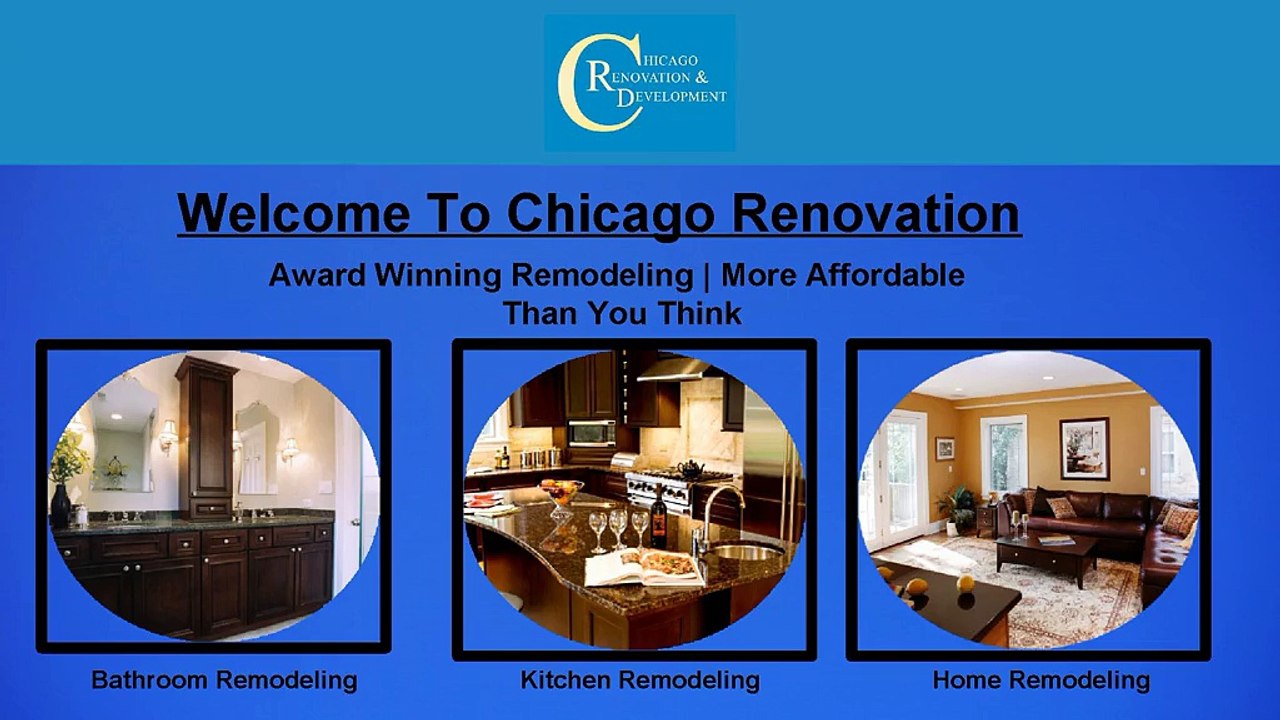 CHICAGO RENOVATION & DEVELOPMENT

Welcome To Chicago Renovation

Award Winning Remodeling | More Affordable Than You Think

Bathroom Remodeling

Kitchen Remodeling

Home Remodeling